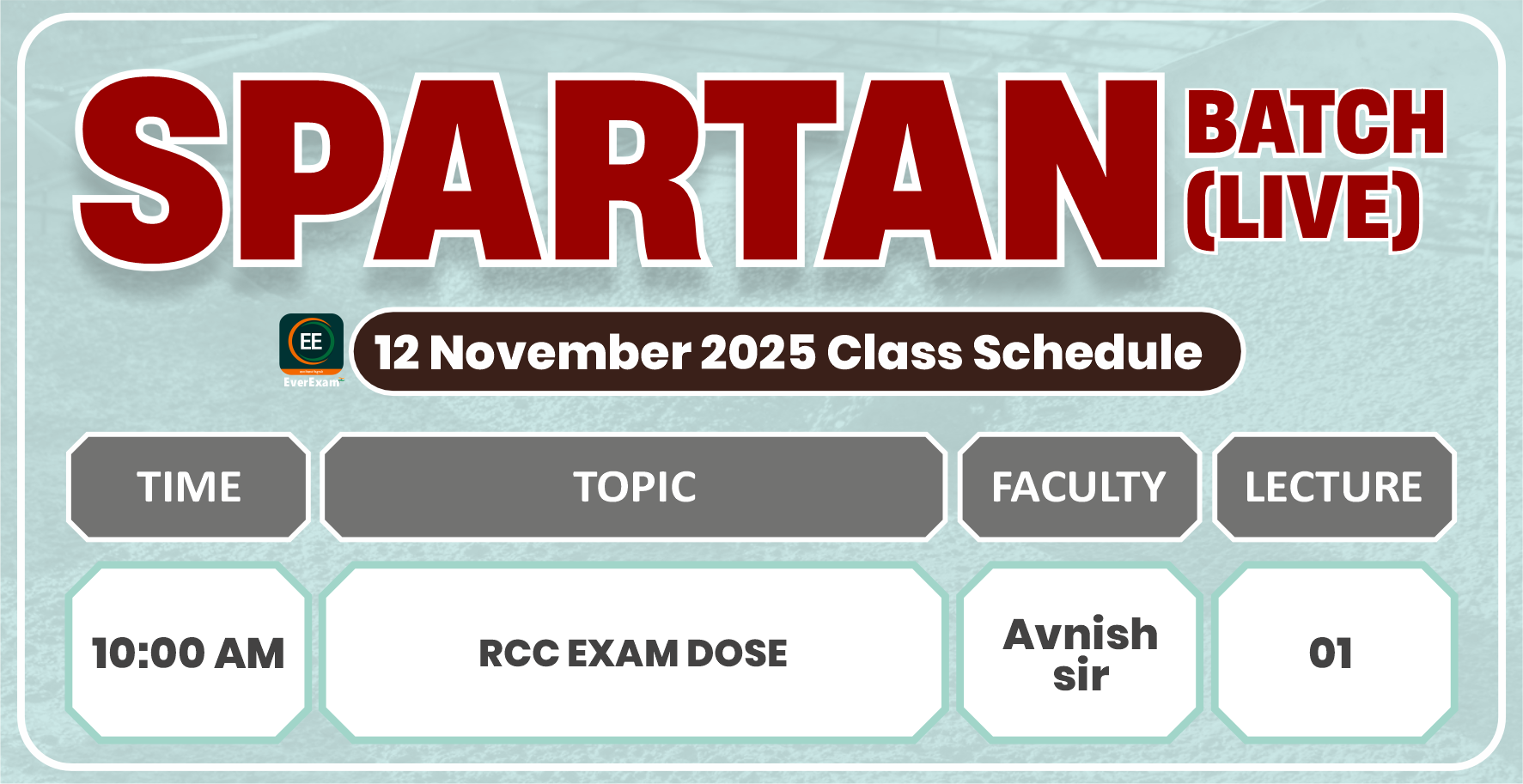 SPARTAN BATCH (LIVE)

EE EverExam

12 November 2025 Class Schedule

| TIME | TOPIC | FACULTY | LECTURE |
|---|---|---|---|
| 10:00 AM | RCC EXAM DOSE | Avnish sir | 01 |